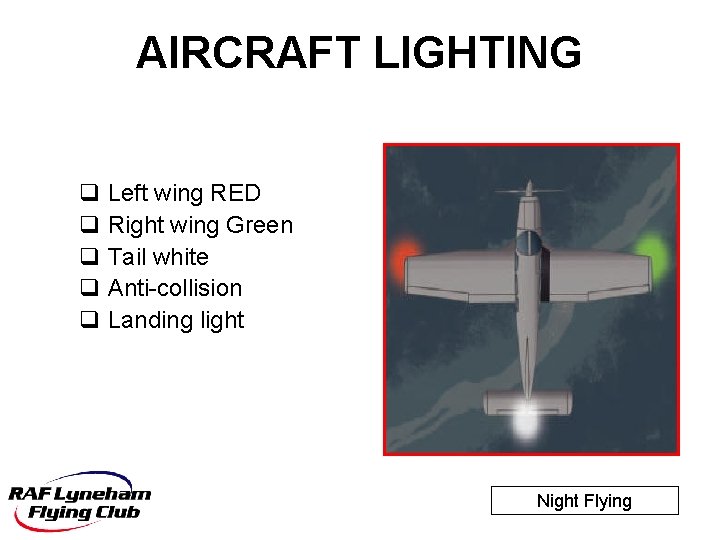 AIRCRAFT LIGHTING

❑ Left wing RED
❑ Right wing Green
❑ Tail white
❑ Anti-collision
❑ Landing light

RAF Lyneham Flying Club

Night Flying